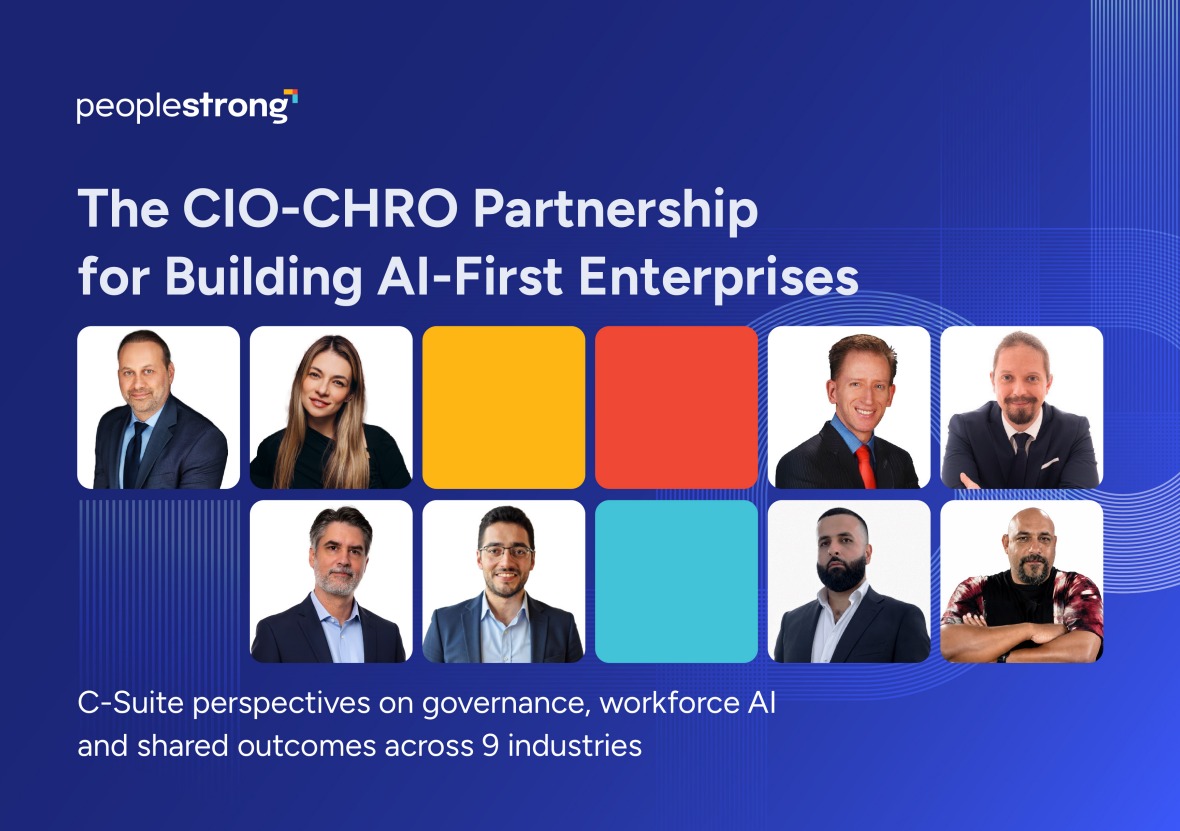 peoplestrong

The CIO-CHRO Partnership for Building AI-First Enterprises

C-Suite perspectives on governance, workforce AI and shared outcomes across 9 industries